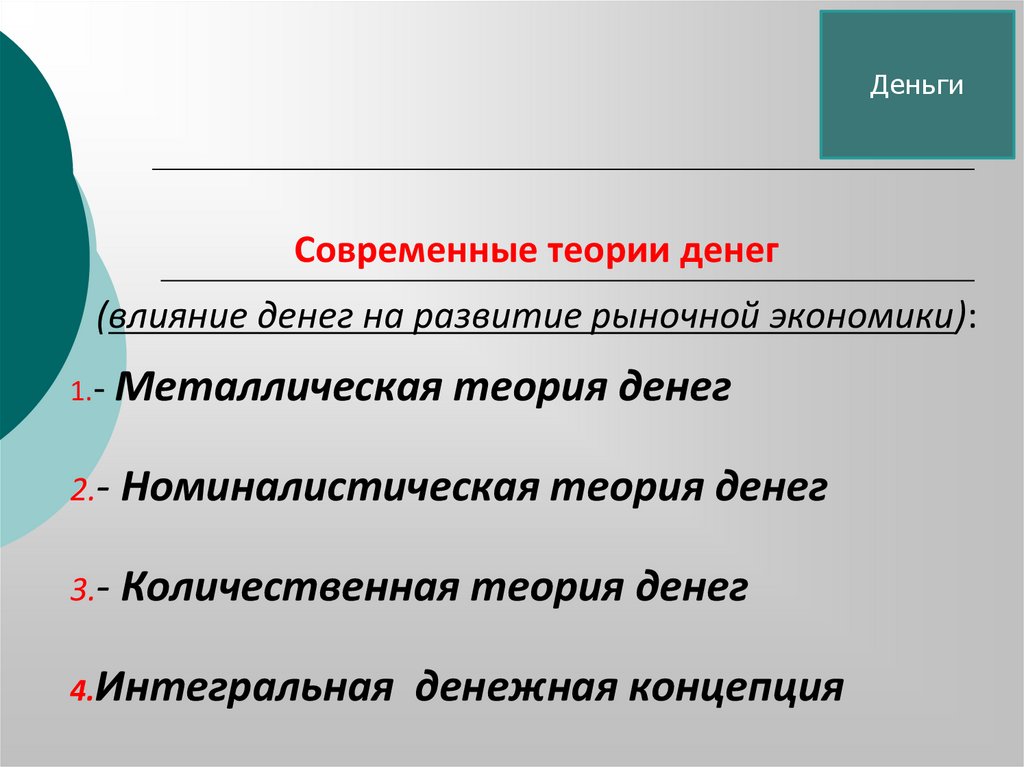 Деньги

Современные теории денег

(влияние денег на развитие рыночной экономики):

1.- Металлическая теория денег

2.- Номиналистическая теория денег

3.- Количественная теория денег

4.Интегральная денежная концепция